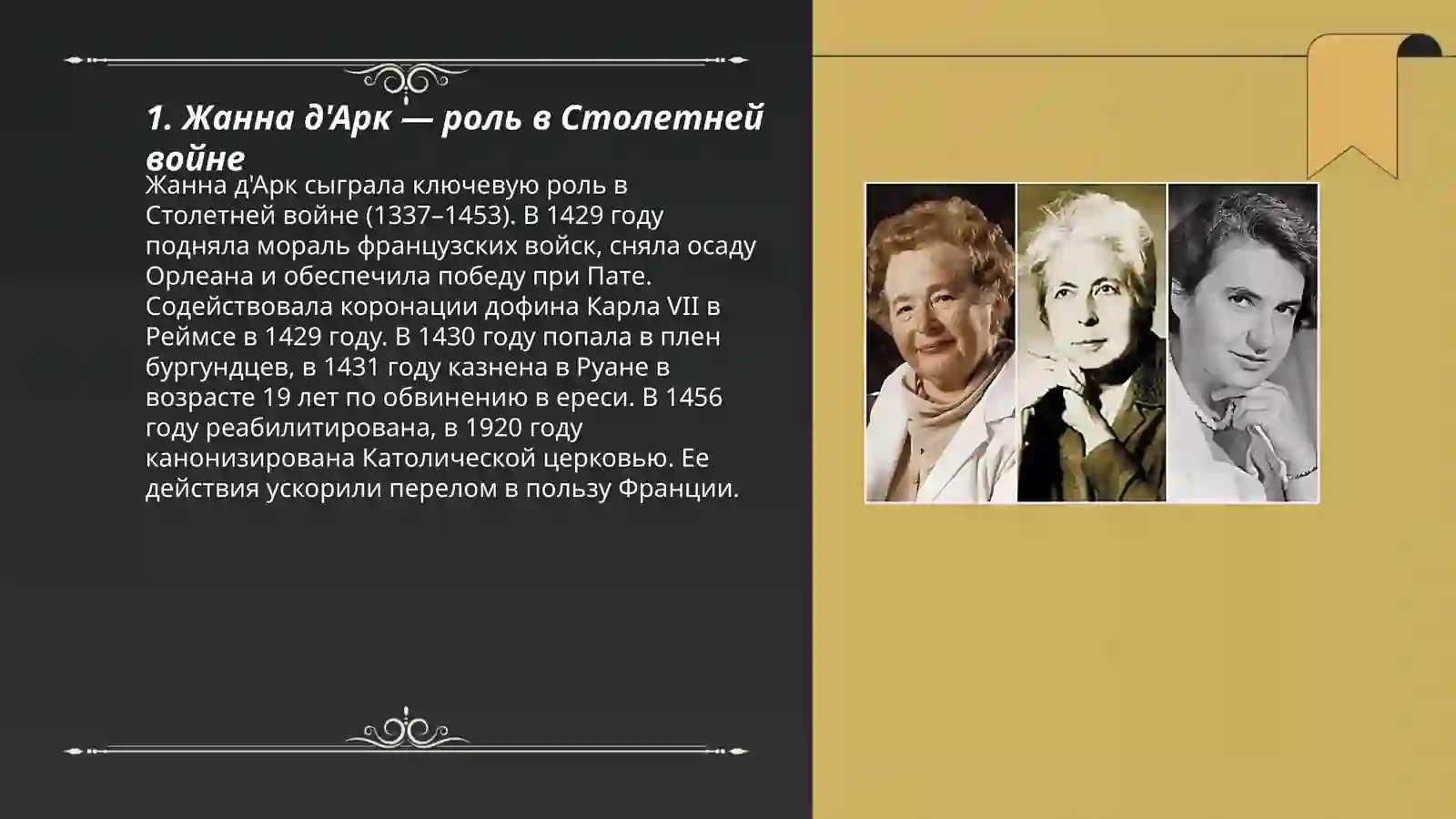 1. Жанна д'Арк — роль в Столетней войне

Жанна д'Арк сыграла ключевую роль в Столетней войне (1337–1453). В 1429 году подняла мораль французских войск, сняла осаду Орлеана и обеспечила победу при Пате. Содействовала коронации дофина Карла VII в Реймсе в 1429 году. В 1430 году попала в плен бургундцев, в 1431 году казнена в Руане в возрасте 19 лет по обвинению в ереси. В 1456 году реабилитирована, в 1920 году канонизирована Католической церковью. Ее действия ускорили перелом в пользу Франции.